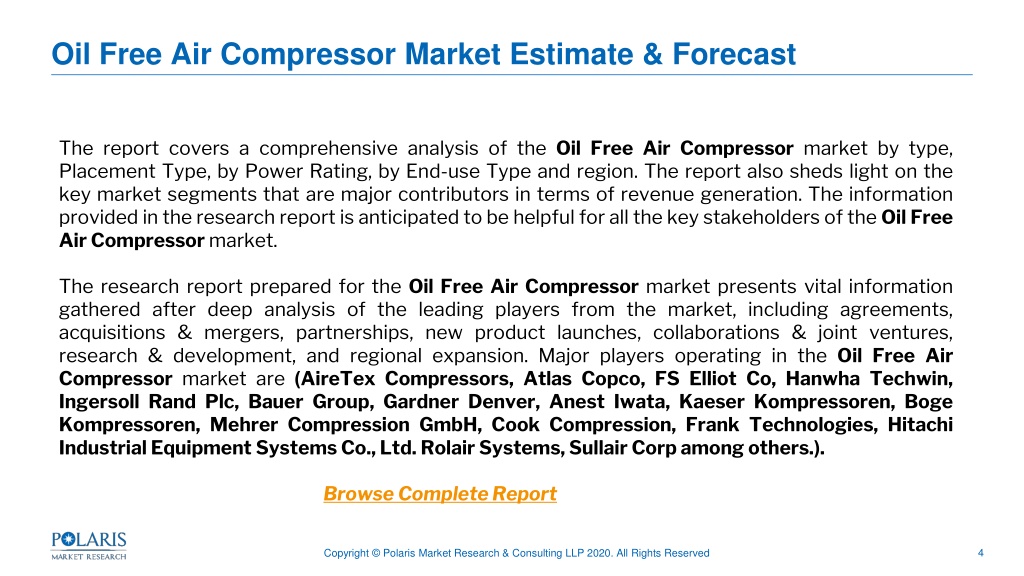 Oil Free Air Compressor Market Estimate & Forecast

The report covers a comprehensive analysis of the Oil Free Air Compressor market by type, Placement Type, by Power Rating, by End-use Type and region. The report also sheds light on the key market segments that are major contributors in terms of revenue generation. The information provided in the research report is anticipated to be helpful for all the key stakeholders of the Oil Free Air Compressor market.

The research report prepared for the Oil Free Air Compressor market presents vital information gathered after deep analysis of the leading players from the market, including agreements, acquisitions & mergers, partnerships, new product launches, collaborations & joint ventures, research & development, and regional expansion. Major players operating in the Oil Free Air Compressor market are (AireTex Compressors, Atlas Copco, FS Elliot Co, Hanwha Techwin, Ingersoll Rand Plc, Bauer Group, Gardner Denver, Anest Iwata, Kaeser Kompressoren, Boge Kompressoren, Mehrer Compression GmbH, Cook Compression, Frank Technologies, Hitachi Industrial Equipment Systems Co., Ltd. Rolair Systems, Sullair Corp among others.).

Browse Complete Report

POLARIS MARKET RESEARCH

Copyright © Polaris Market Research & Consulting LLP 2020. All Rights Reserved

4